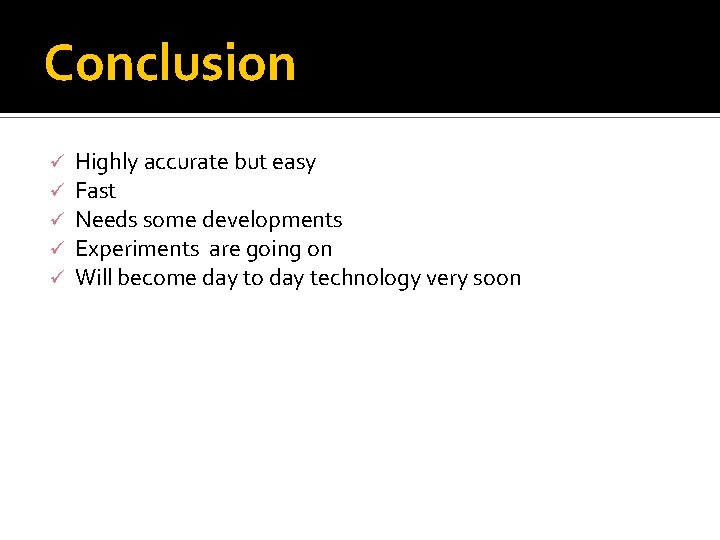 Conclusion

✓ Highly accurate but easy
✓ Fast
✓ Needs some developments
✓ Experiments are going on
✓ Will become day to day technology very soon